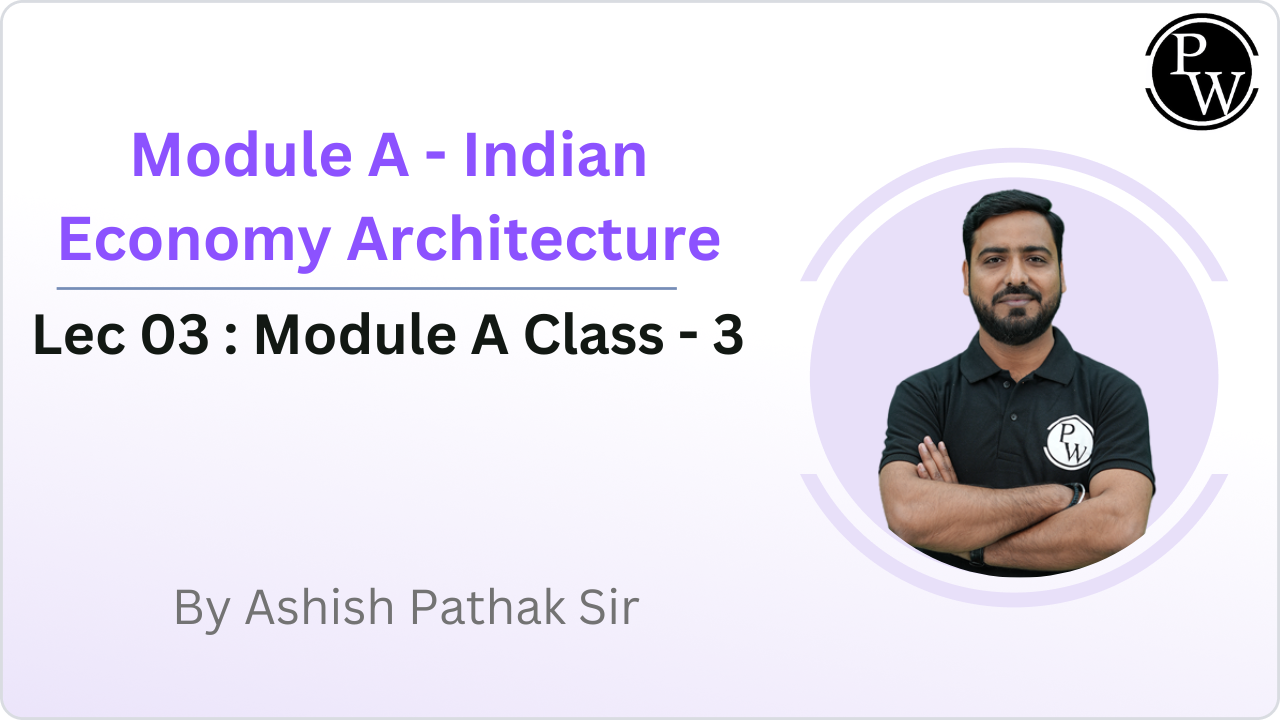 PW

Module A - Indian Economy Architecture

Lec 03 : Module A Class - 3

PW

By Ashish Pathak Sir